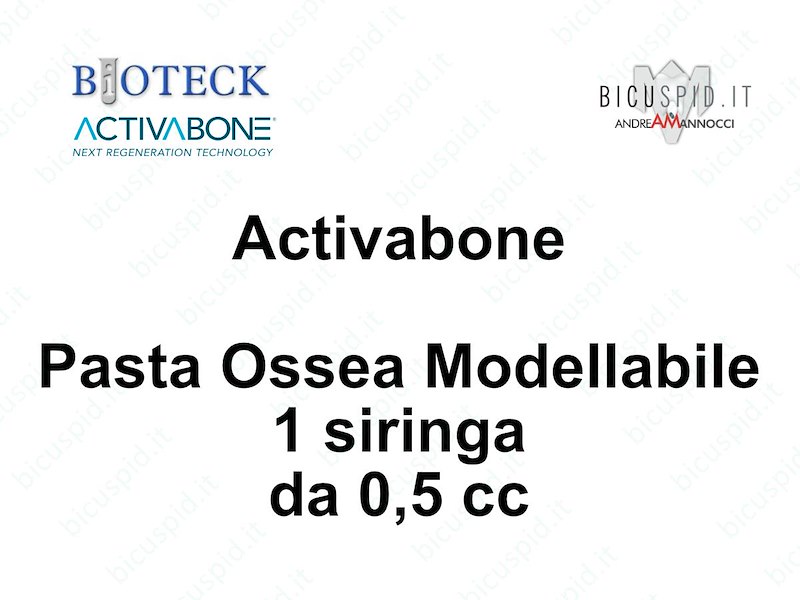 BIOTECK
ACTIVABONE
NEXT REGENERATION TECHNOLOGY

BICUSPID.IT
ANDREAMANNOCCI

Activabone

Pasta Ossea Modellabile
1 siringa
da 0,5 cc

bicuspid.it